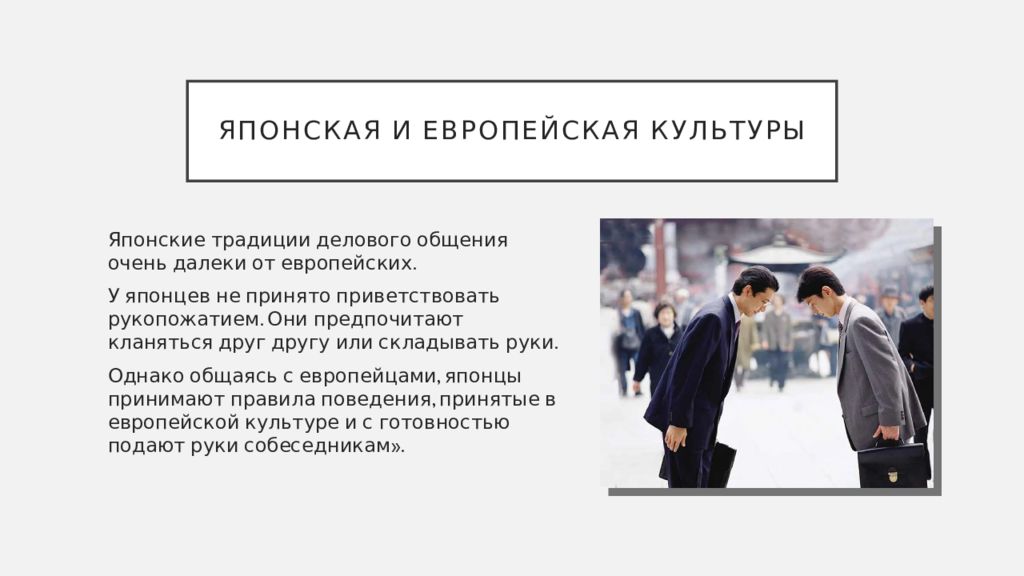 ЯПОНСКАЯ И ЕВРОПЕЙСКАЯ КУЛЬТУРЫ

Японские традиции делового общения очень далеки от европейских.

У японцев не принято приветствовать рукопожатием. Они предпочитают кланяться друг другу или складывать руки.

Однако общаясь с европейцами, японцы принимают правила поведения, принятые в европейской культуре и с готовностью подают руки собеседникам».